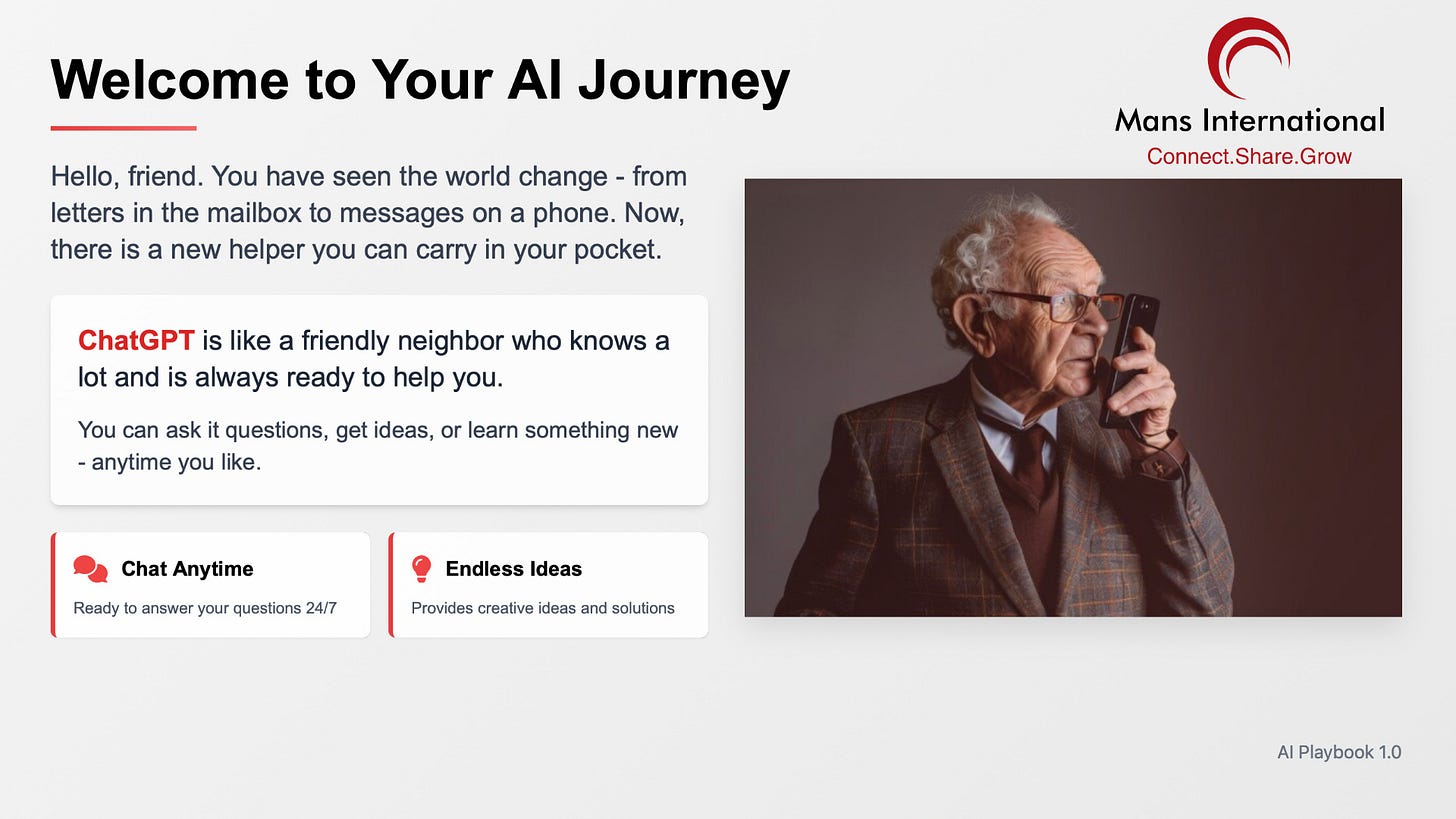 Welcome to Your AI Journey

Mans International
Connect.Share.Grow

Hello, friend. You have seen the world change - from letters in the mailbox to messages on a phone. Now, there is a new helper you can carry in your pocket.

ChatGPT is like a friendly neighbor who knows a lot and is always ready to help you.

You can ask it questions, get ideas, or learn something new - anytime you like.

Chat Anytime
Ready to answer your questions 24/7

Endless Ideas
Provides creative ideas and solutions

AI Playbook 1.0